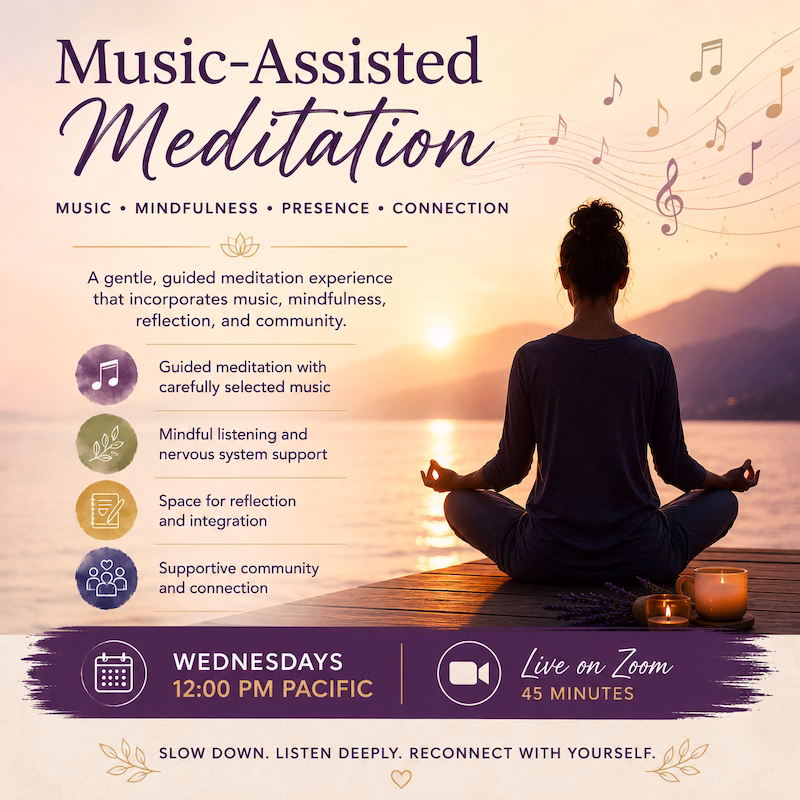 Music-Assisted Meditation

MUSIC • MINDFULNESS • PRESENCE • CONNECTION

A gentle, guided meditation experience that incorporates music, mindfulness, reflection, and community.

Guided meditation with carefully selected music

Mindful listening and nervous system support

Space for reflection and integration

Supportive community and connection

WEDNESDAYS
12:00 PM PACIFIC

Live on Zoom
45 MINUTES

SLOW DOWN. LISTEN DEEPLY. RECONNECT WITH YOURSELF.